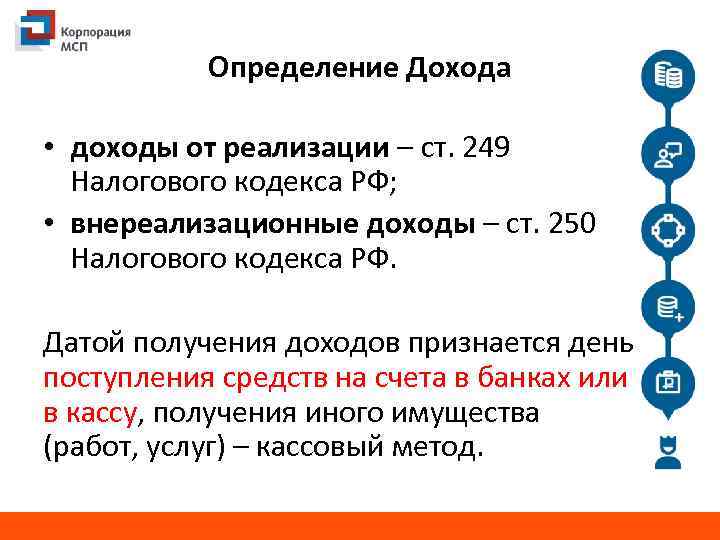 Корпорация МСП

Определение Дохода

• доходы от реализации – ст. 249 Налогового кодекса РФ;
• внереализационные доходы – ст. 250 Налогового кодекса РФ.

Датой получения доходов признается день поступления средств на счета в банках или в кассу, получения иного имущества (работ, услуг) – кассовый метод.